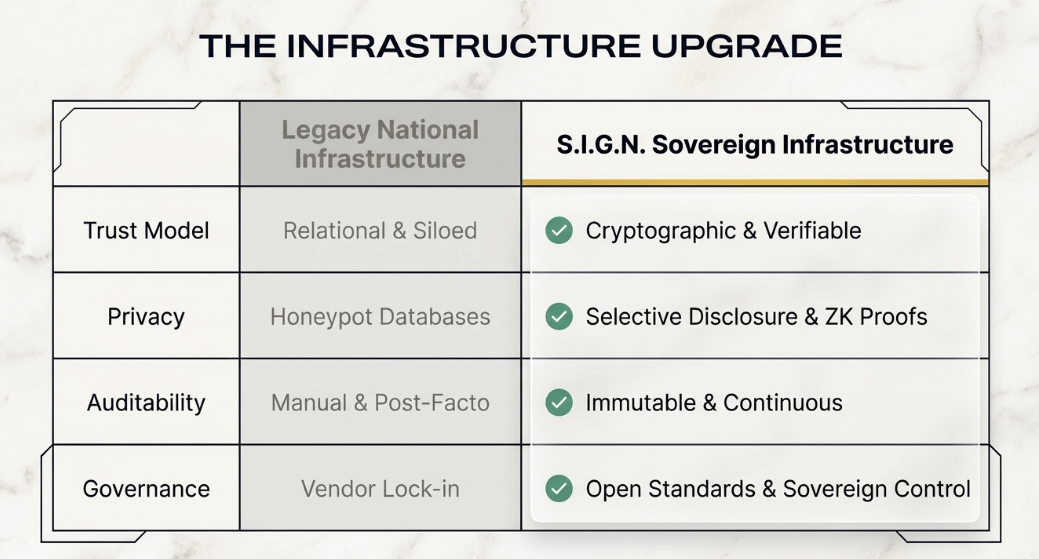 THE INFRASTRUCTURE UPGRADE

| | Legacy National Infrastructure | S.I.G.N. Sovereign Infrastructure |
|---|---|---|
| Trust Model | Relational & Siloed | Cryptographic & Verifiable |
| Privacy | Honeypot Databases | Selective Disclosure & ZK Proofs |
| Auditability | Manual & Post-Facto | Immutable & Continuous |
| Governance | Vendor Lock-in | Open Standards & Sovereign Control |